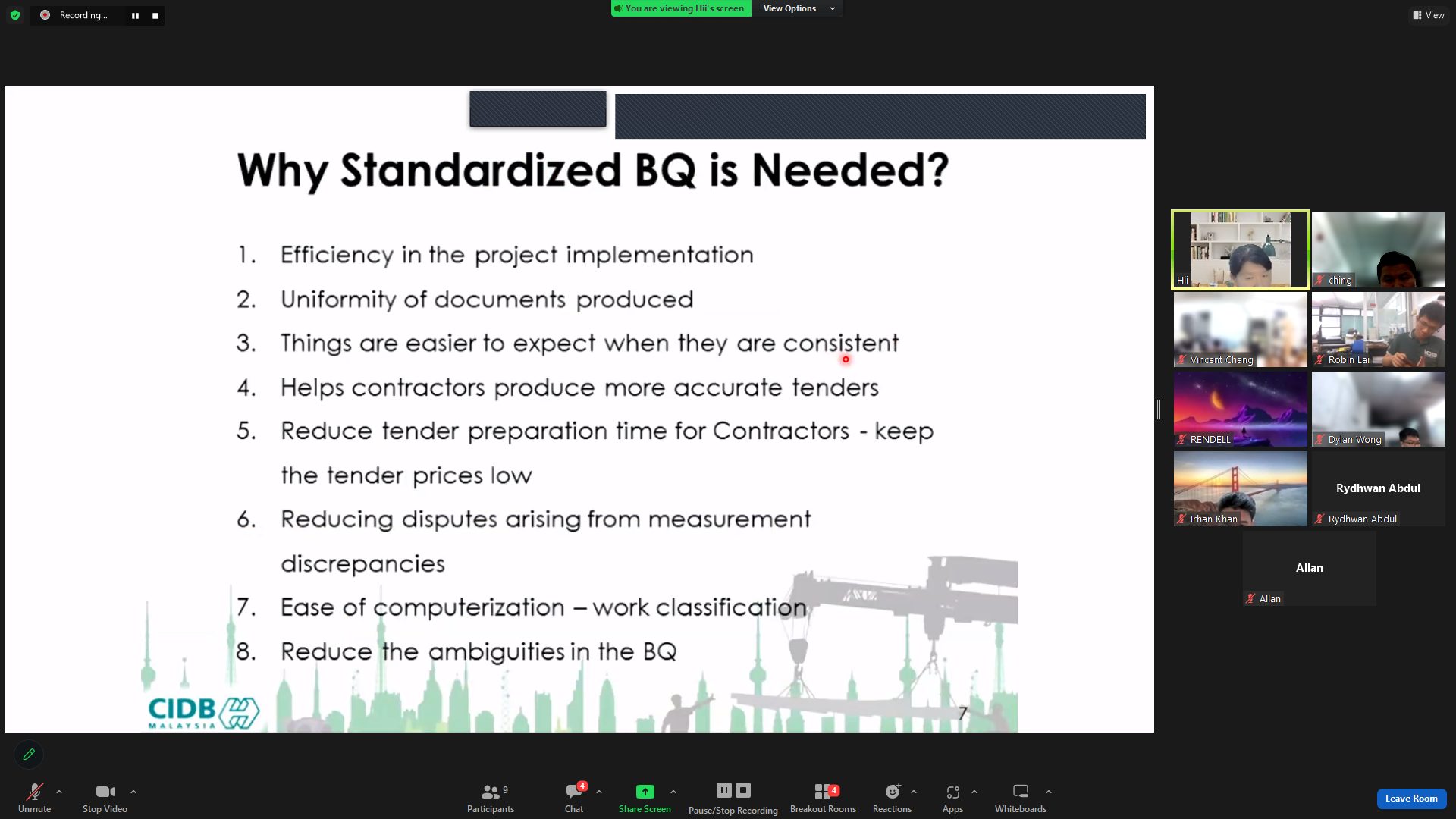 Recording...

You are viewing Hii's screen View Options

View

Why Standardized BQ is Needed?

1. Efficiency in the project implementation
2. Uniformity of documents produced
3. Things are easier to expect when they are consistent
4. Helps contractors produce more accurate tenders
5. Reduce tender preparation time for Contractors - keep the tender prices low
6. Reducing disputes arising from measurement discrepancies
7. Ease of computerization – work classification
8. Reduce the ambiguities in the BQ

CIDB MALAYSIA

7

Hii
ching
Vincent Chang
Robin Lai
RENDELL
Dylan Wong
Irhan Khan
Rydhwan Abdul
Rydhwan Abdul
Allan
Allan

Unmute
Stop Video
9
Participants
4
Chat
Share Screen
Pause/Stop Recording
4
Breakout Rooms
Reactions
Apps
Whiteboards
Leave Room